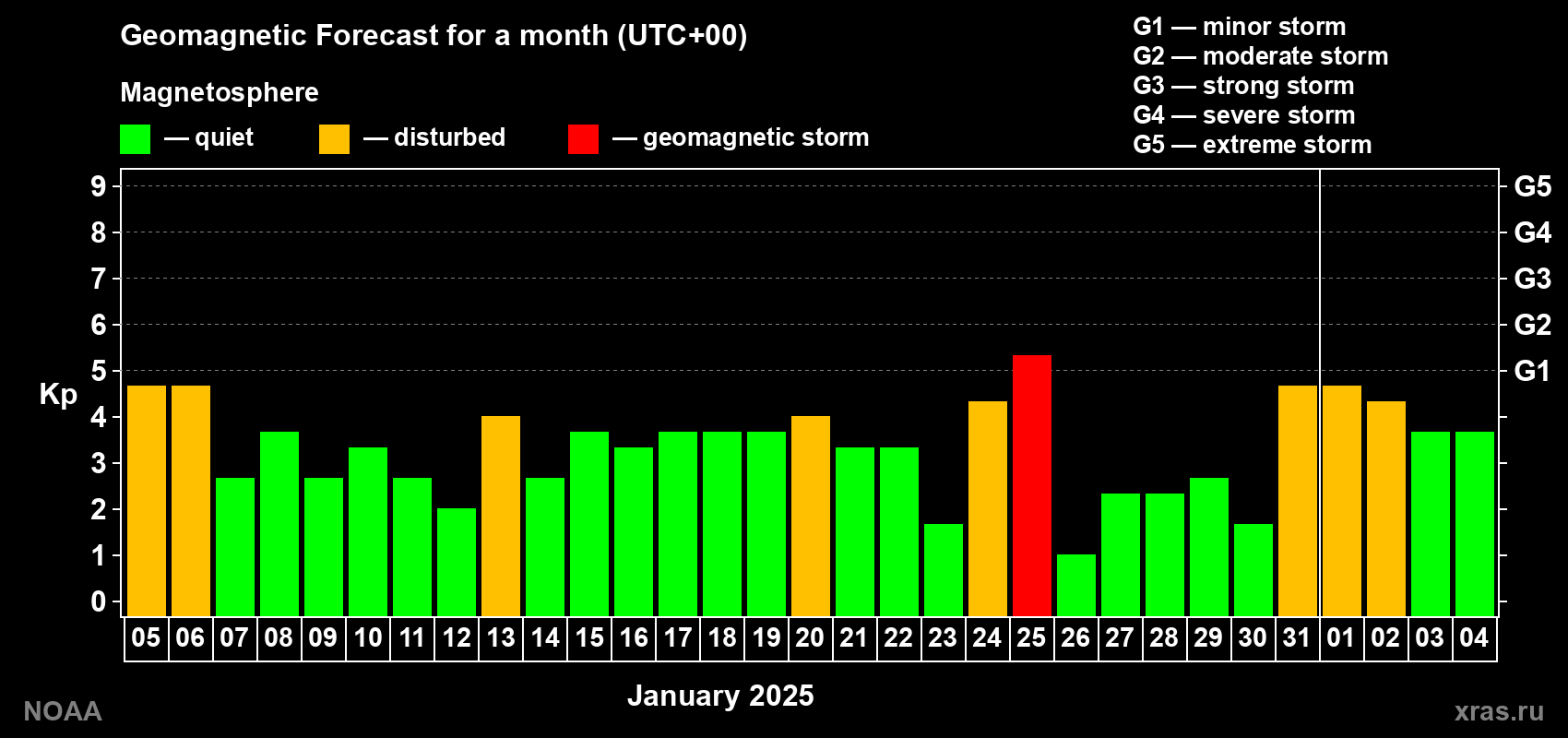 Geomagnetic Forecast for a month (UTC+00)

Magnetosphere

— quiet — disturbed — geomagnetic storm

G1 — minor storm
G2 — moderate storm
G3 — strong storm
G4 — severe storm
G5 — extreme storm

Kp

9
8
7
6
5
4
3
2
1
0

G5
G4
G3
G2
G1

05 06 07 08 09 10 11 12 13 14 15 16 17 18 19 20 21 22 23 24 25 26 27 28 29 30 31 01 02 03 04

January 2025

NOAA

xras.ru